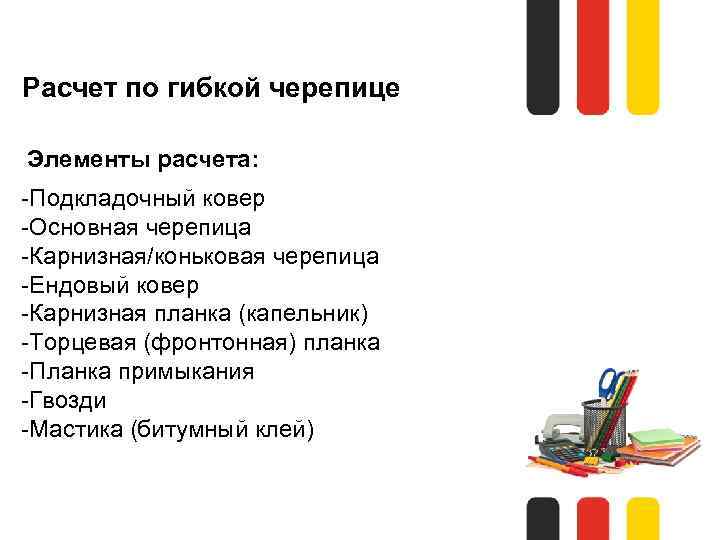 Расчет по гибкой черепице

Элементы расчета:

-Подкладочный ковер
-Основная черепица
-Карнизная/коньковая черепица
-Ендовый ковер
-Карнизная планка (капельник)
-Торцевая (фронтонная) планка
-Планка примыкания
-Гвозди
-Мастика (битумный клей)